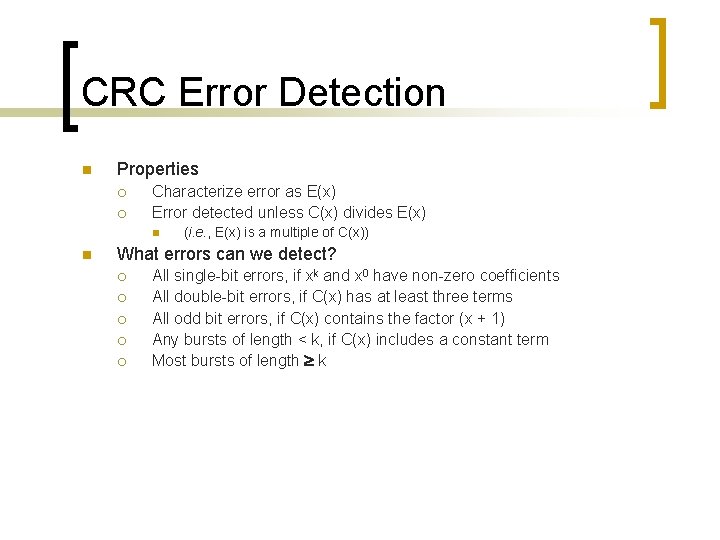 CRC Error Detection

Properties
Characterize error as E(x)
Error detected unless C(x) divides E(x)
(i.e., E(x) is a multiple of C(x))

What errors can we detect?
All single-bit errors, if $x^k$ and $x^0$ have non-zero coefficients
All double-bit errors, if C(x) has at least three terms
All odd bit errors, if C(x) contains the factor (x + 1)
Any bursts of length < k, if C(x) includes a constant term
Most bursts of length $\geq$ k